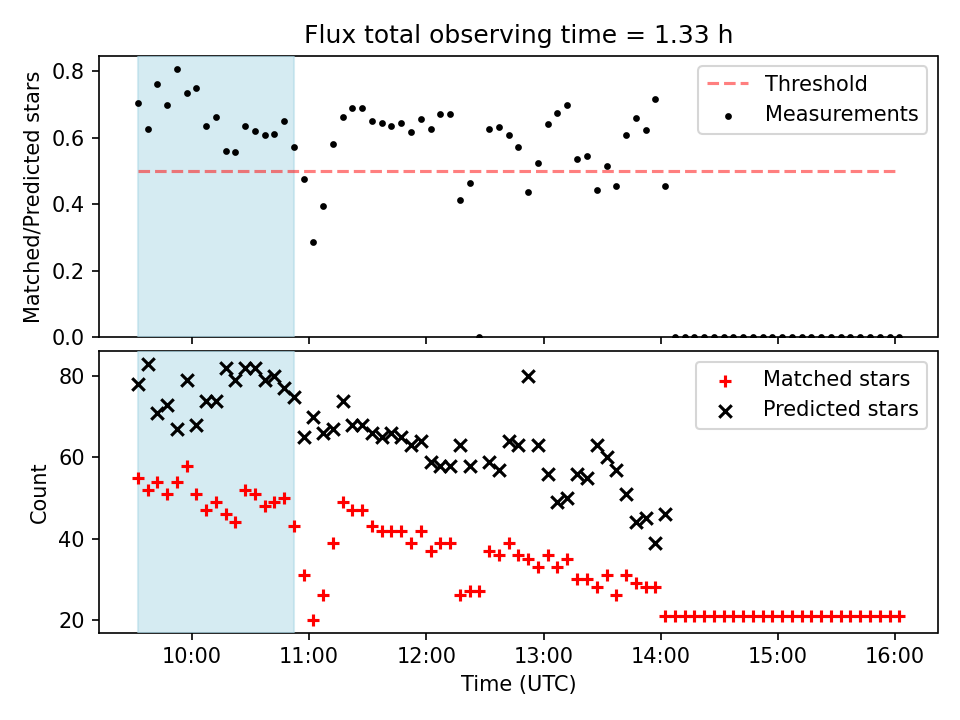 Flux total observing time = 1.33 h

Matched/Predicted stars

0.8
0.6
0.4
0.2
0.0

Threshold
Measurements

Count

80
60
40
20

Matched stars
Predicted stars

10:00
11:00
12:00
13:00
14:00
15:00
16:00

Time (UTC)